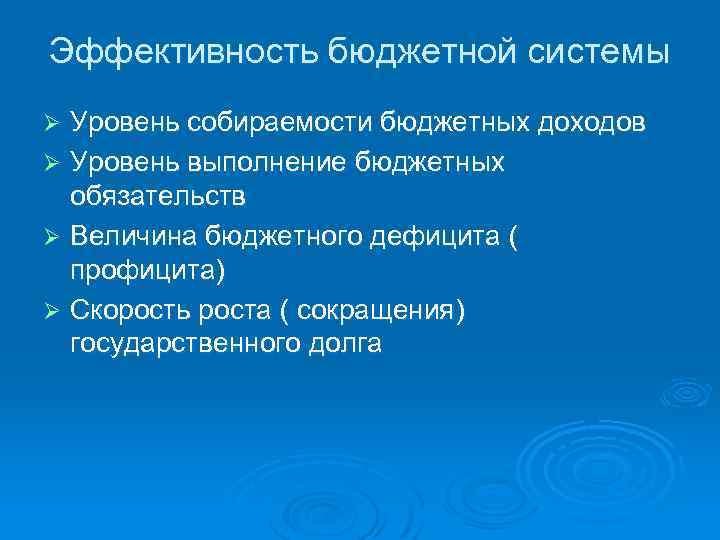 Эффективность бюджетной системы

➢ Уровень собираемости бюджетных доходов

➢ Уровень выполнение бюджетных обязательств

➢ Величина бюджетного дефицита ( профицита)

➢ Скорость роста ( сокращения) государственного долга